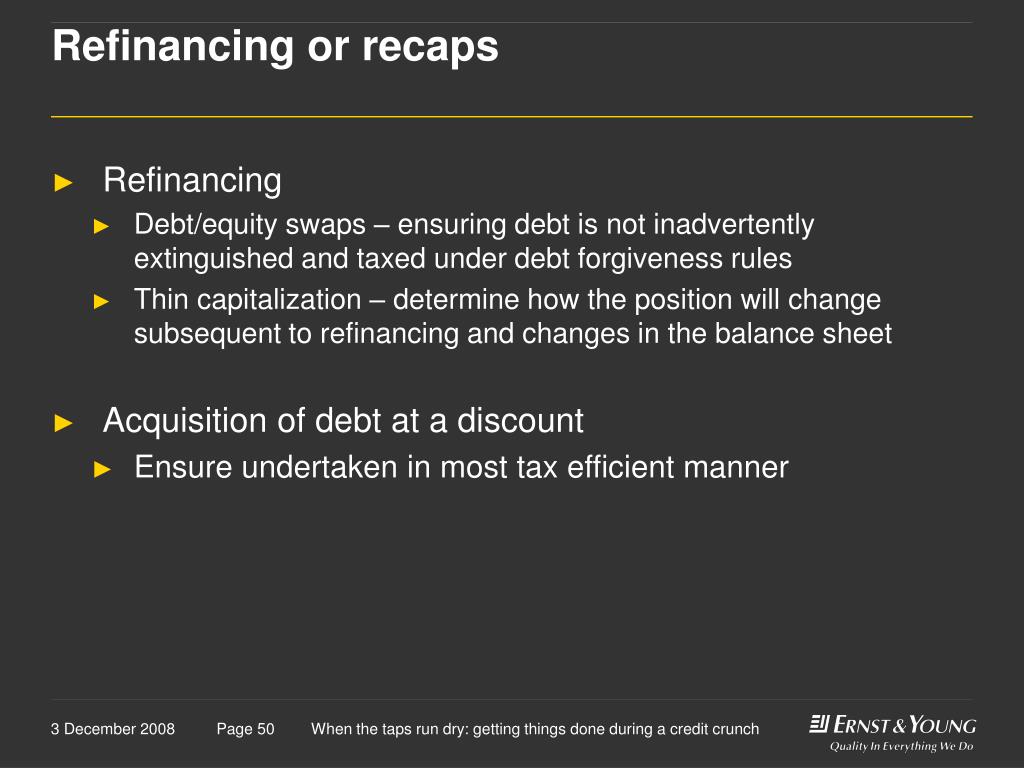 Refinancing or recaps

► Refinancing

► Debt/equity swaps – ensuring debt is not inadvertently extinguished and taxed under debt forgiveness rules

► Thin capitalization – determine how the position will change subsequent to refinancing and changes in the balance sheet

► Acquisition of debt at a discount

► Ensure undertaken in most tax efficient manner

3 December 2008 Page 50 When the taps run dry: getting things done during a credit crunch

ERNST & YOUNG
Quality In Everything We Do